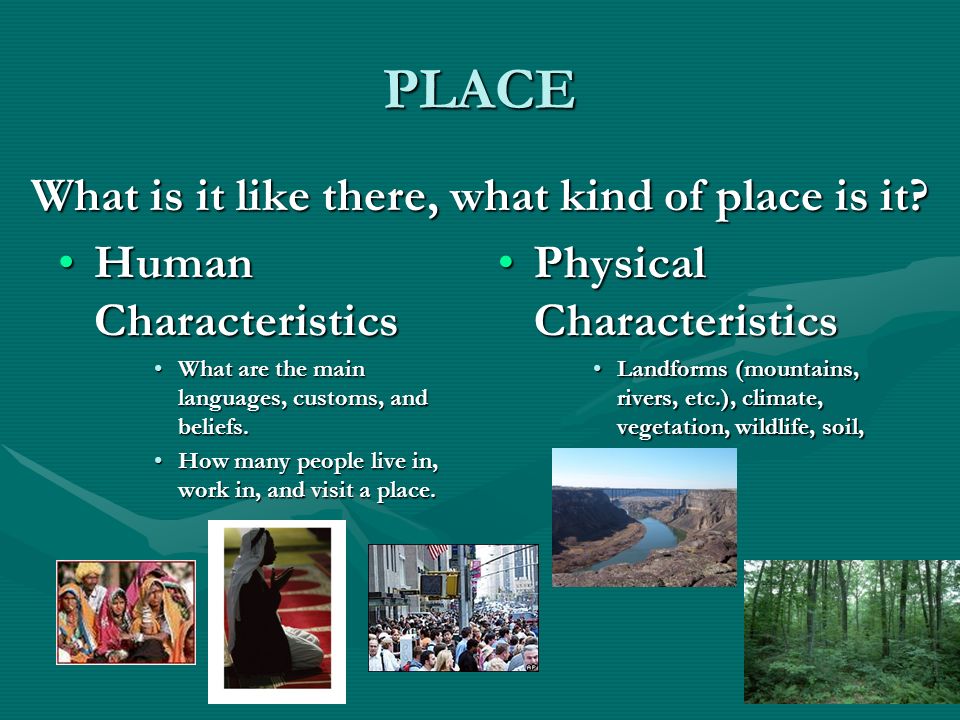 PLACE

What is it like there, what kind of place is it?

• Human Characteristics

• What are the main languages, customs, and beliefs.
• How many people live in, work in, and visit a place.

• Physical Characteristics

• Landforms (mountains, rivers, etc.), climate, vegetation, wildlife, soil,